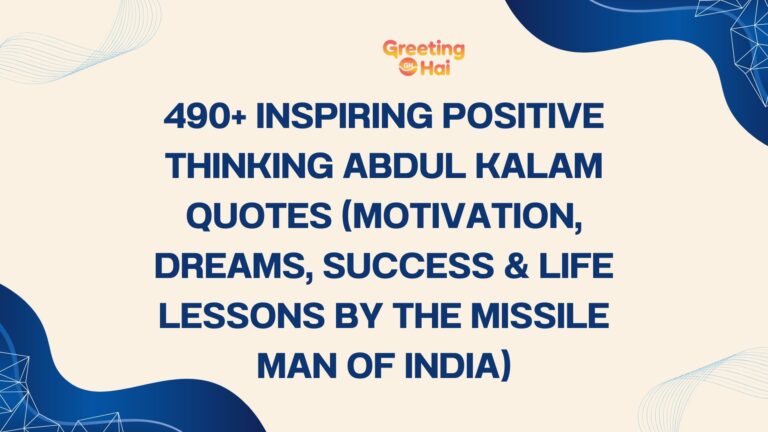 Greeting Hai

490+ INSPIRING POSITIVE THINKING ABDUL KALAM QUOTES (MOTIVATION, DREAMS, SUCCESS & LIFE LESSONS BY THE MISSILE MAN OF INDIA)